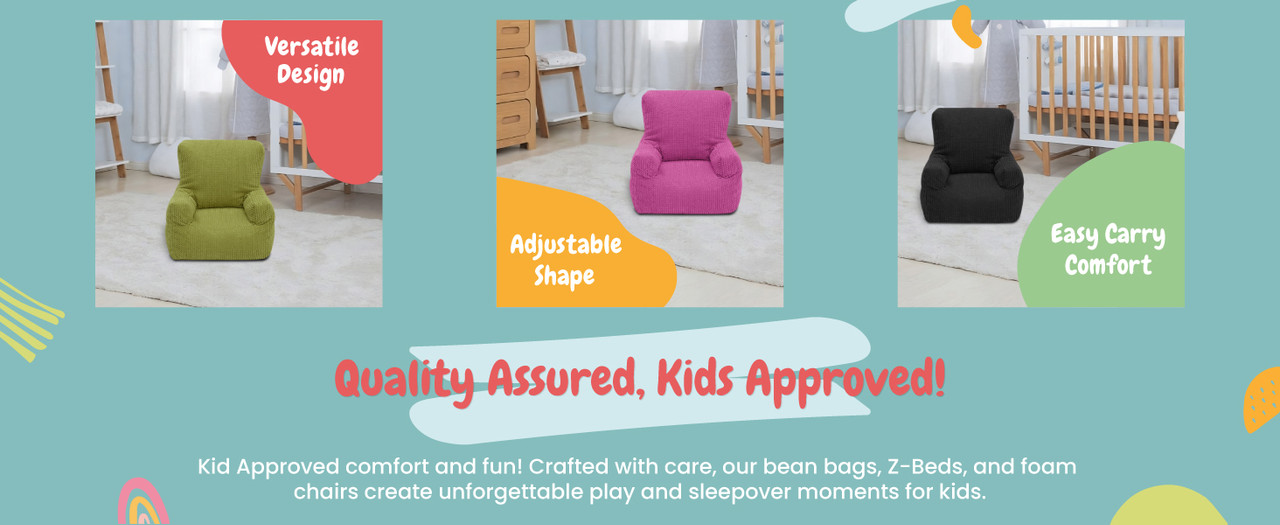 Versatile Design

Adjustable Shape

Easy Carry Comfort

Quality Assured, Kids Approved!

Kid Approved comfort and fun! Crafted with care, our bean bags, Z-Beds, and foam chairs create unforgettable play and sleepover moments for kids.